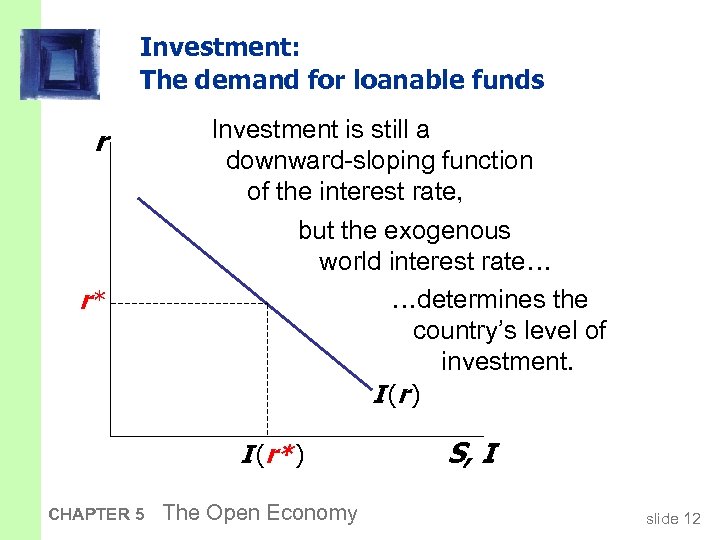 Investment:
The demand for loanable funds

Investment is still a downward-sloping function of the interest rate,

but the exogenous world interest rate…

…determines the country's level of investment.

$r$

$r^*$

$I(r)$

$I(r^*)$

$S, I$

CHAPTER 5 The Open Economy

slide 12